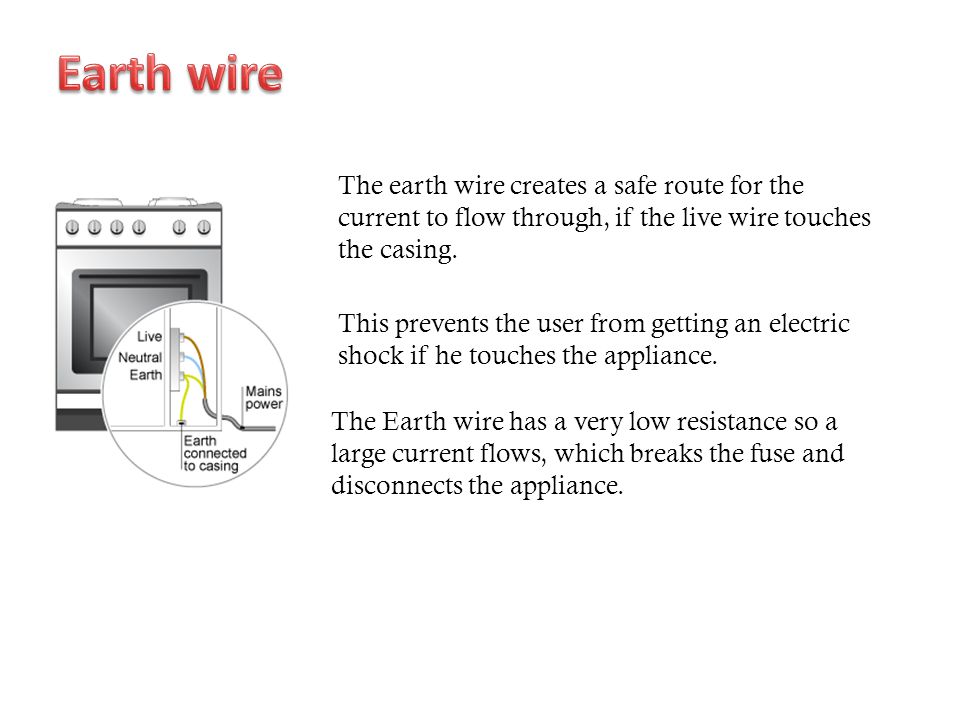 Earth wire

Live
Neutral
Earth
Mains power
Earth connected to casing

The earth wire creates a safe route for the current to flow through, if the live wire touches the casing.

This prevents the user from getting an electric shock if he touches the appliance.

The Earth wire has a very low resistance so a large current flows, which breaks the fuse and disconnects the appliance.